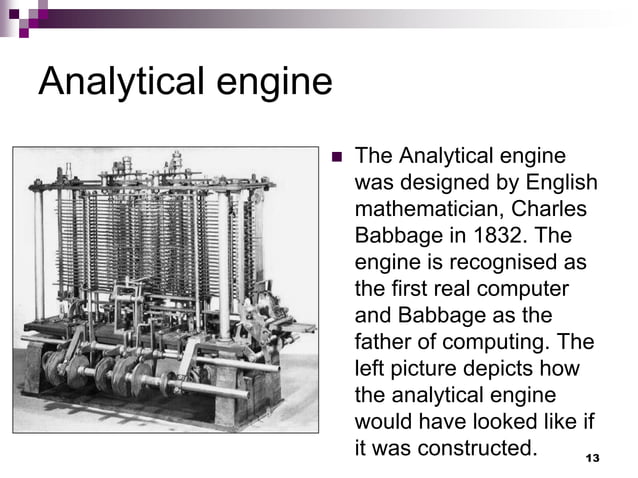 Analytical engine

The Analytical engine was designed by English mathematician, Charles Babbage in 1832. The engine is recognised as the first real computer and Babbage as the father of computing. The left picture depicts how the analytical engine would have looked like if it was constructed.

13